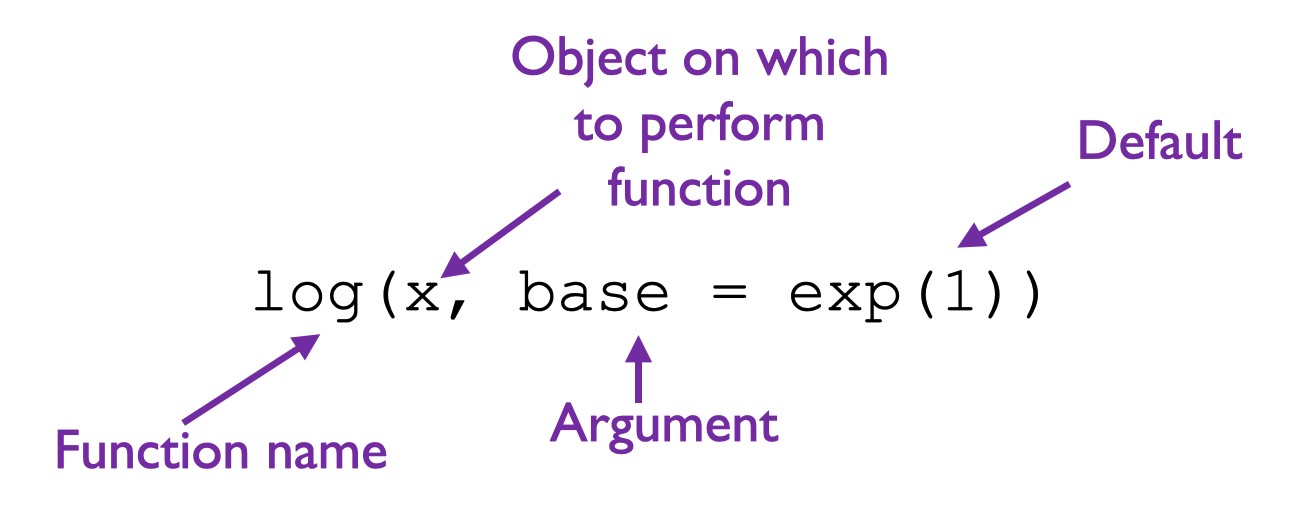 Object on which to perform function

Default

log(x, base = exp(1))

Function name

Argument